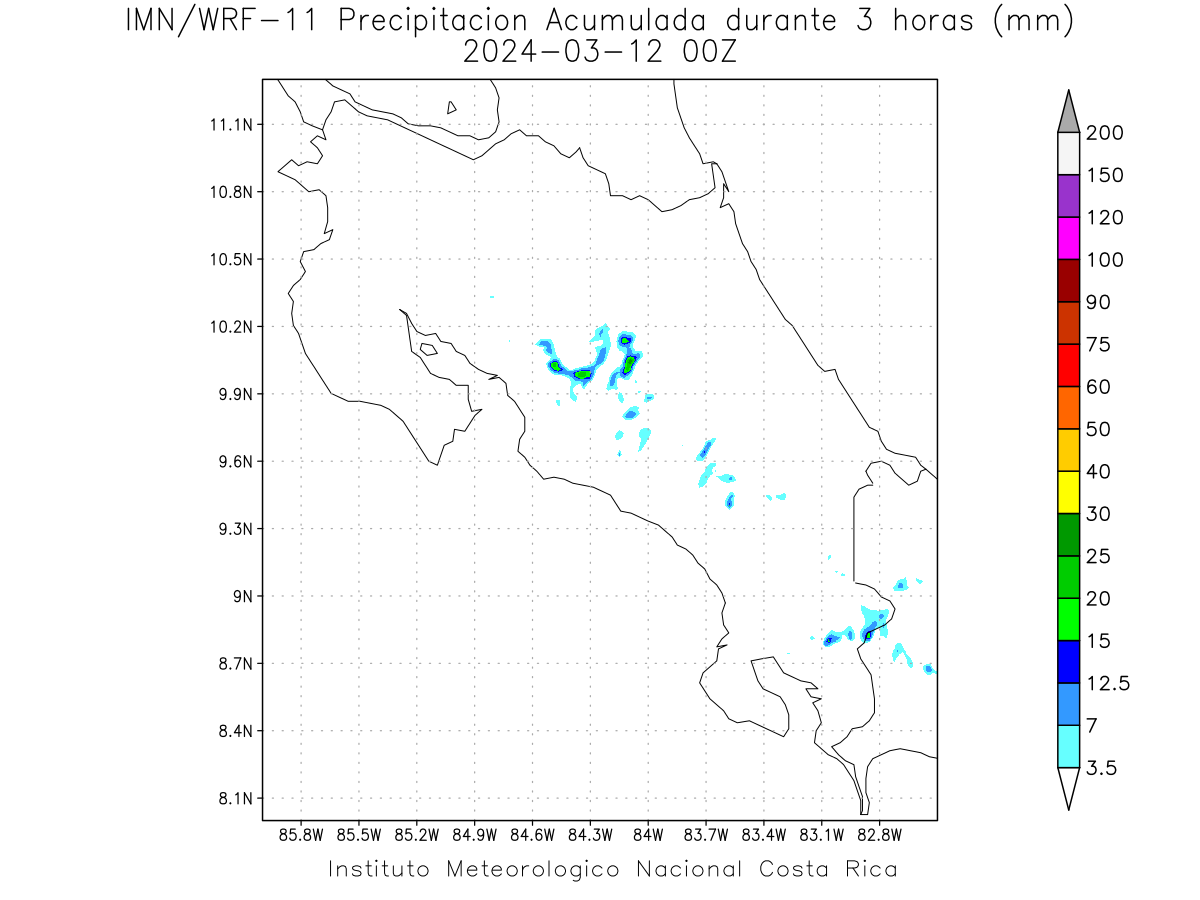 IMN/WRF-11 Precipitacion Acumulada durante 3 horas (mm)
2024-03-12 00Z

11.1N
10.8N
10.5N
10.2N
9.9N
9.6N
9.3N
9N
8.7N
8.4N
8.1N

85.8W 85.5W 85.2W 84.9W 84.6W 84.3W 84W 83.7W 83.4W 83.1W 82.8W

200
150
120
100
90
75
60
50
40
30
25
20
15
12.5
7
3.5

Instituto Meteorologico Nacional Costa Rica